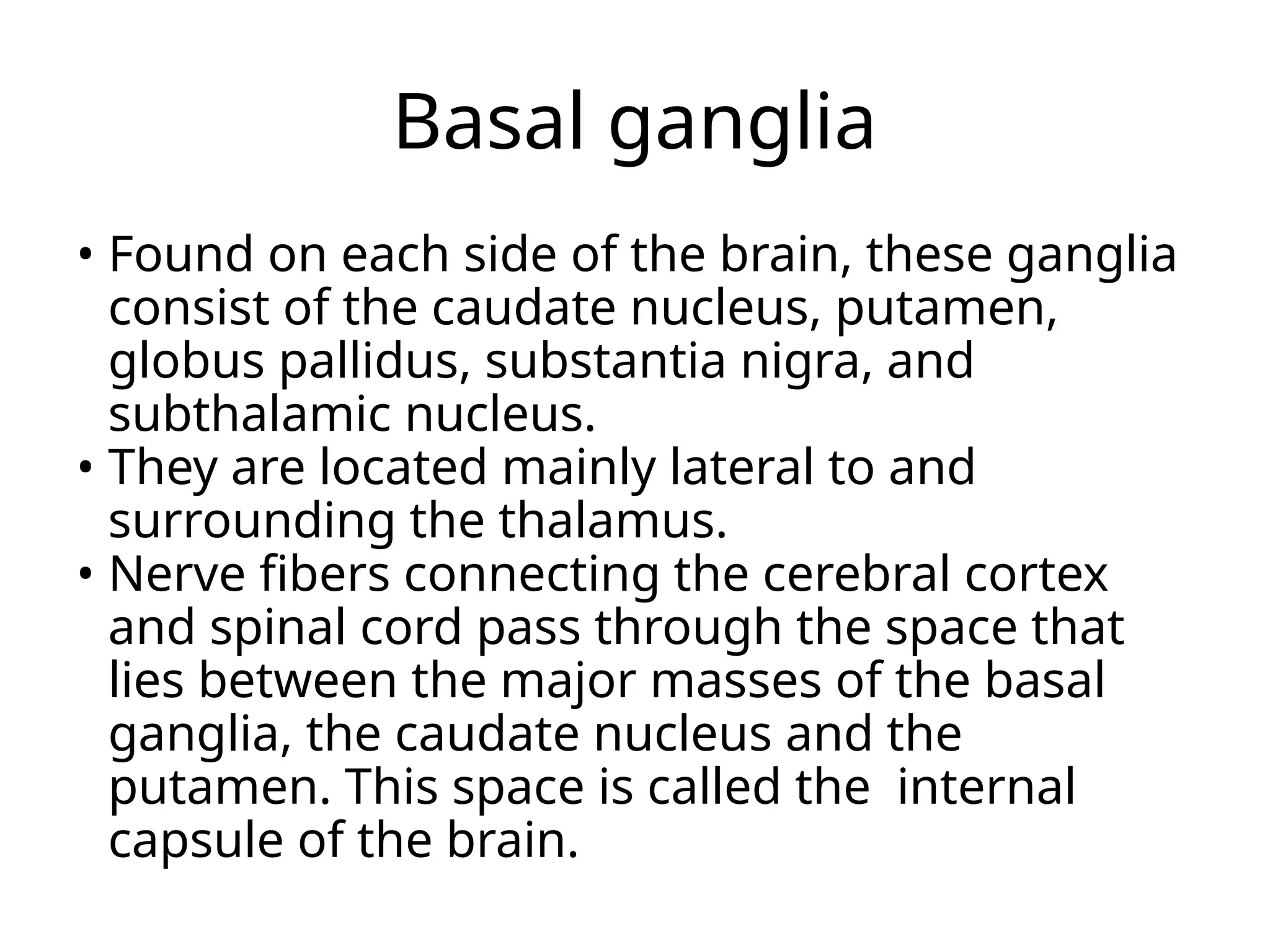 Basal ganglia

• Found on each side of the brain, these ganglia consist of the caudate nucleus, putamen, globus pallidus, substantia nigra, and subthalamic nucleus.
• They are located mainly lateral to and surrounding the thalamus.
• Nerve fibers connecting the cerebral cortex and spinal cord pass through the space that lies between the major masses of the basal ganglia, the caudate nucleus and the putamen. This space is called the internal capsule of the brain.